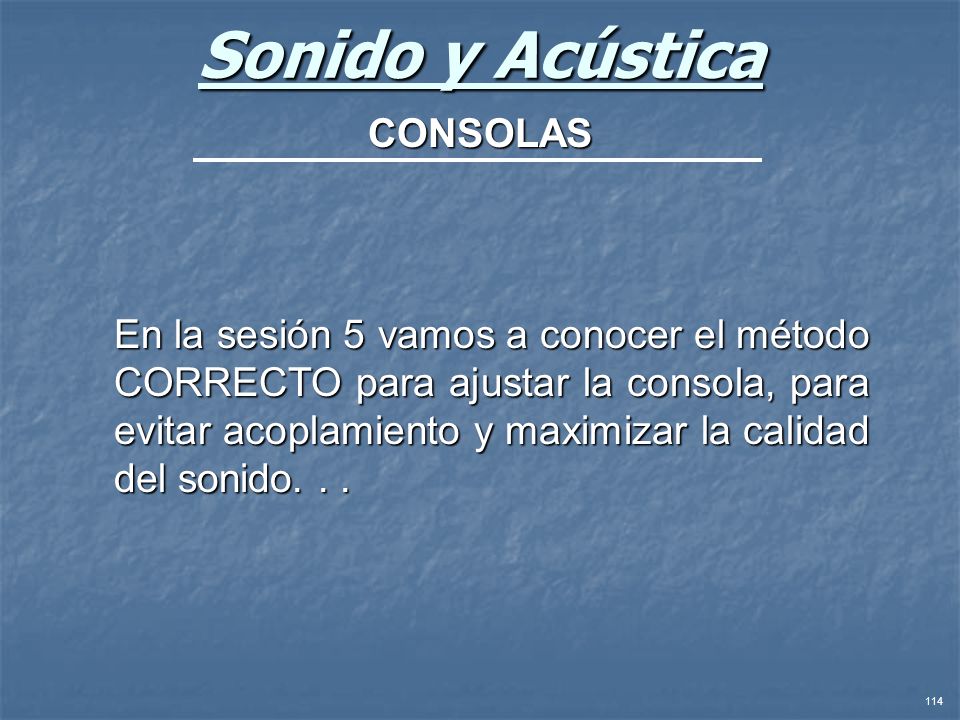 Sonido y Acústica

CONSOLAS

En la sesión 5 vamos a conocer el método CORRECTO para ajustar la consola, para evitar acoplamiento y maximizar la calidad del sonido. . .

114